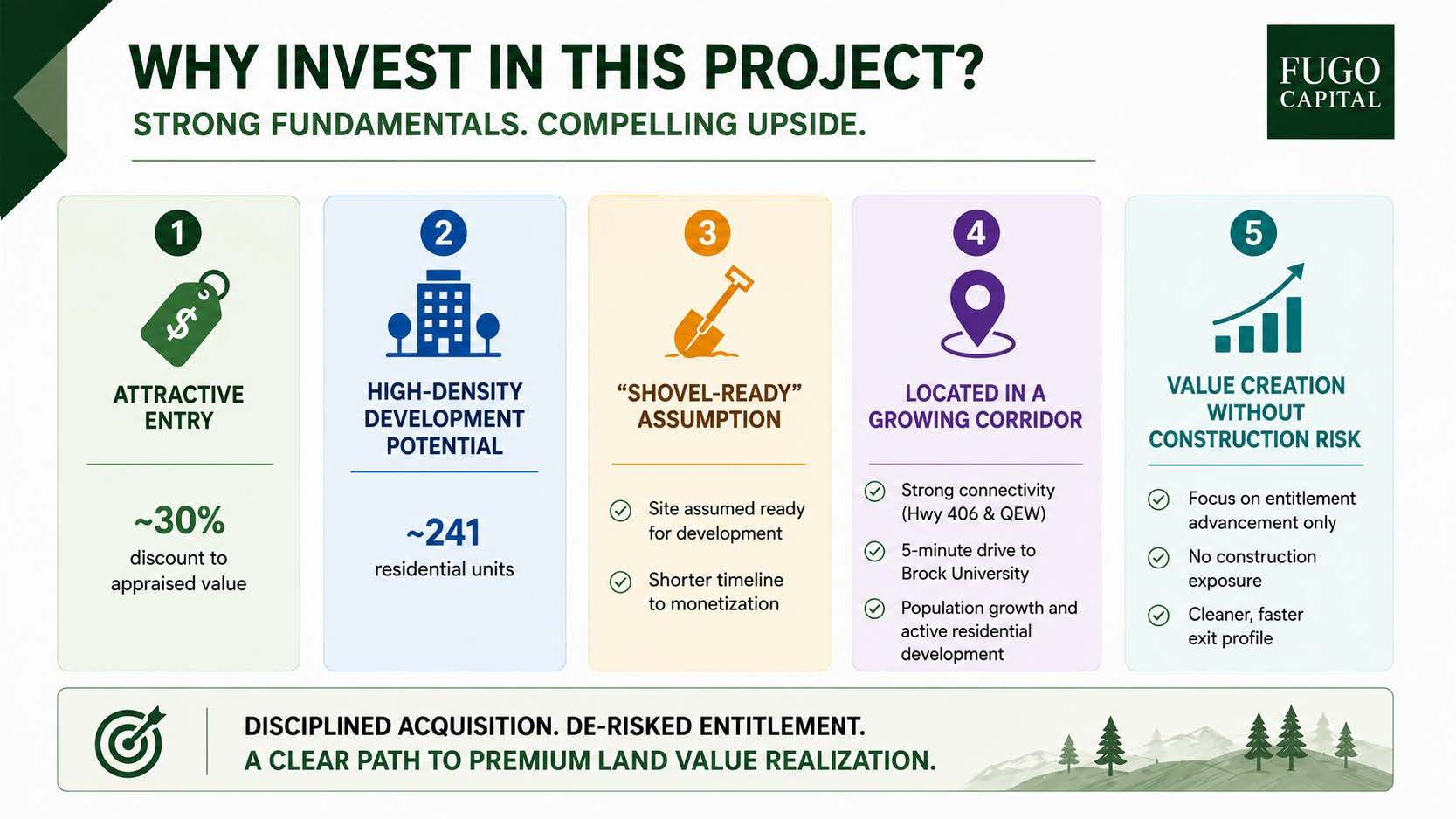 WHY INVEST IN THIS PROJECT?

STRONG FUNDAMENTALS. COMPELLING UPSIDE.

FUGO
CAPITAL

1

ATTRACTIVE ENTRY

~30%
discount to appraised value

2

HIGH-DENSITY DEVELOPMENT POTENTIAL

~241
residential units

3

"SHOVEL-READY" ASSUMPTION

Site assumed ready for development

Shorter timeline to monetization

4

LOCATED IN A GROWING CORRIDOR

Strong connectivity (Hwy 406 & QEW)

5-minute drive to Brock University

Population growth and active residential development

5

VALUE CREATION WITHOUT CONSTRUCTION RISK

Focus on entitlement advancement only

No construction exposure

Cleaner, faster exit profile

DISCIPLINED ACQUISITION. DE-RISKED ENTITLEMENT.
A CLEAR PATH TO PREMIUM LAND VALUE REALIZATION.